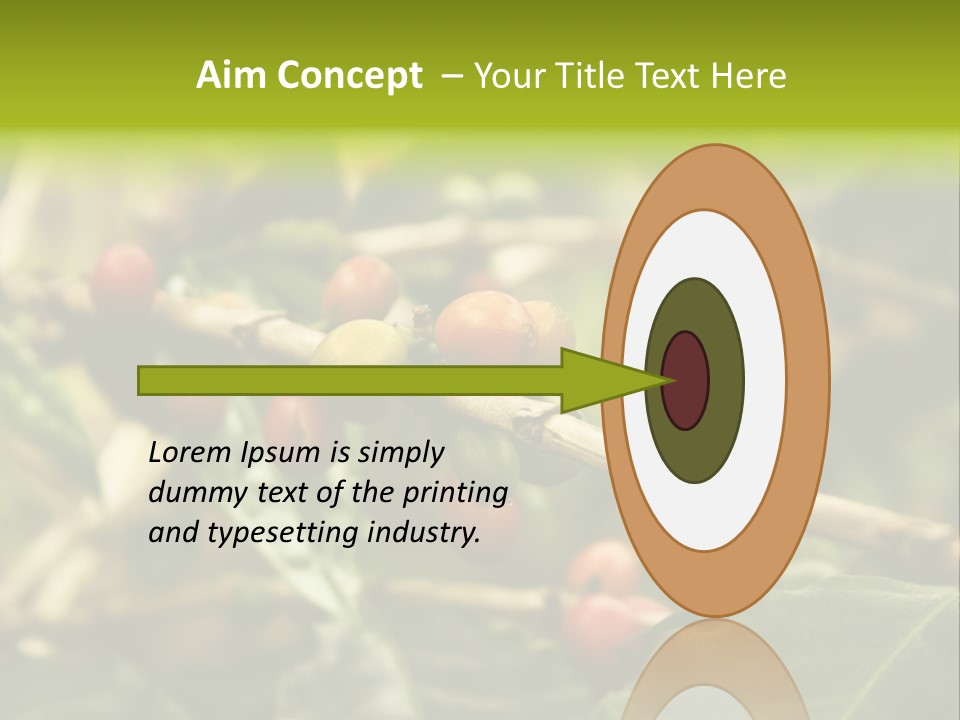 Aim Concept – Your Title Text Here

Lorem Ipsum is simply dummy text of the printing and typesetting industry.